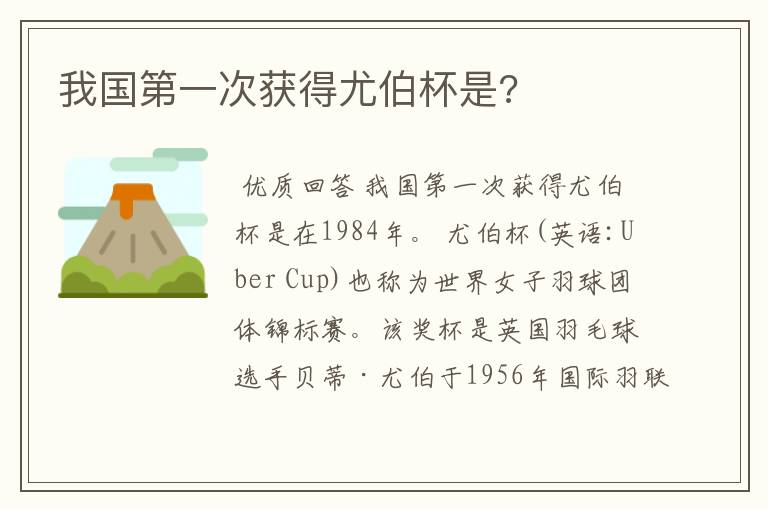 我国第一次获得尤伯杯是?

优质回答 我国第一次获得尤伯杯是在1984年。 尤伯杯(英语:Uber Cup)也称为世界女子羽球团体锦标赛。该奖杯是英国羽毛球选手贝蒂·尤伯于1956年国际羽联